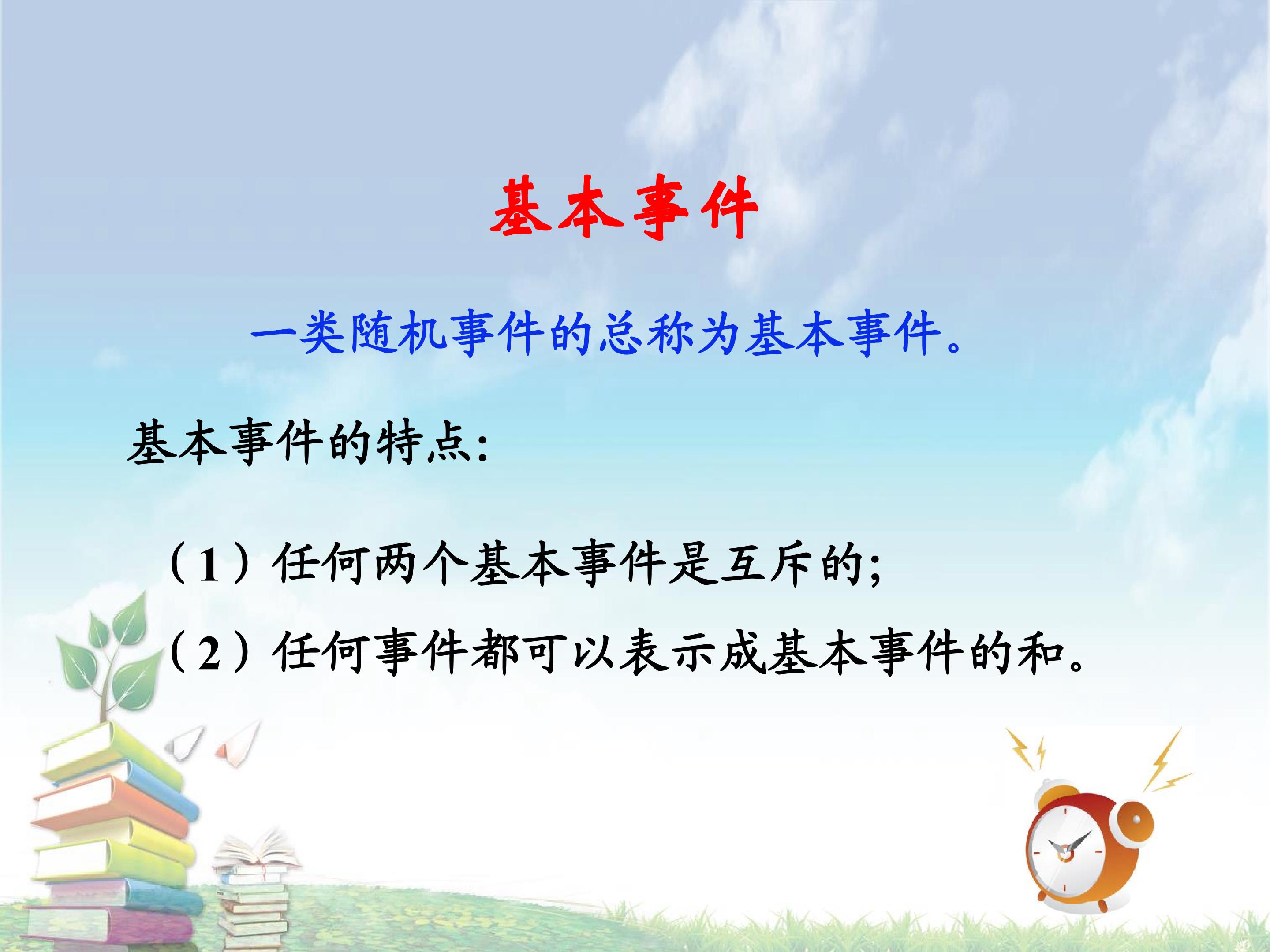 基本事件

一类随机事件的总称为基本事件。

基本事件的特点：

（1）任何两个基本事件是互斥的;

（2）任何事件都可以表示成基本事件的和。